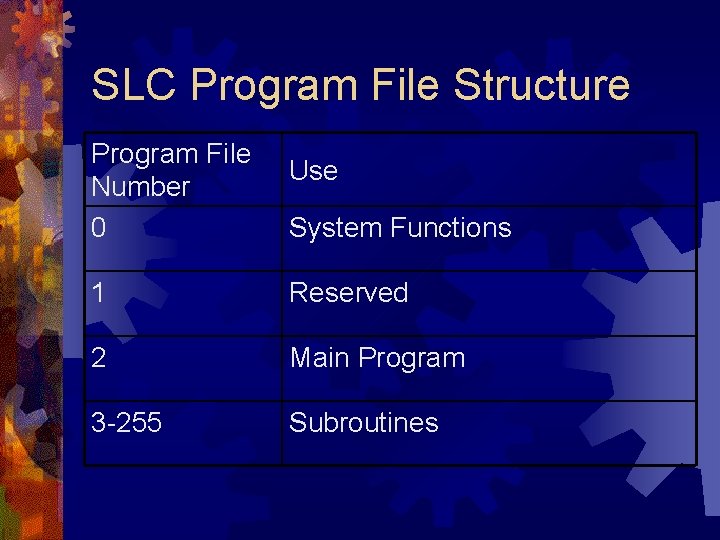 SLC Program File Structure

| Program File Number | Use |
|---|---|
| 0 | System Functions |
| 1 | Reserved |
| 2 | Main Program |
| 3-255 | Subroutines |